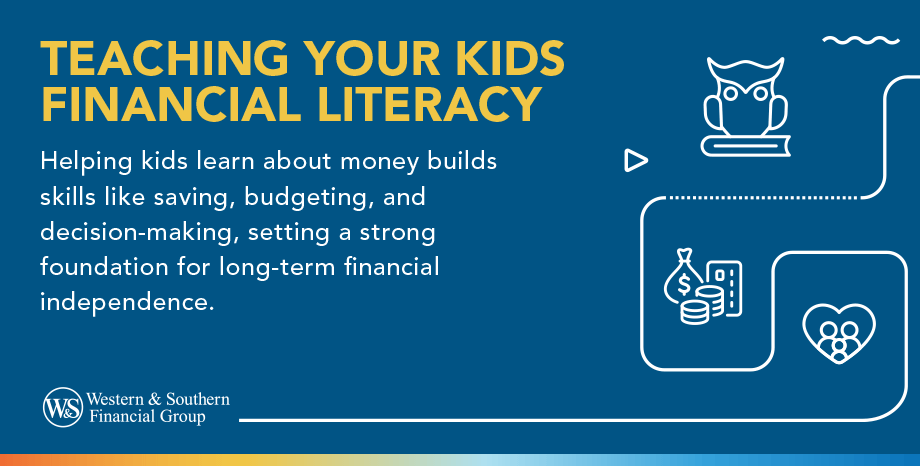 TEACHING YOUR KIDS FINANCIAL LITERACY

Helping kids learn about money builds skills like saving, budgeting, and decision-making, setting a strong foundation for long-term financial independence.

W&S Western & Southern Financial Group